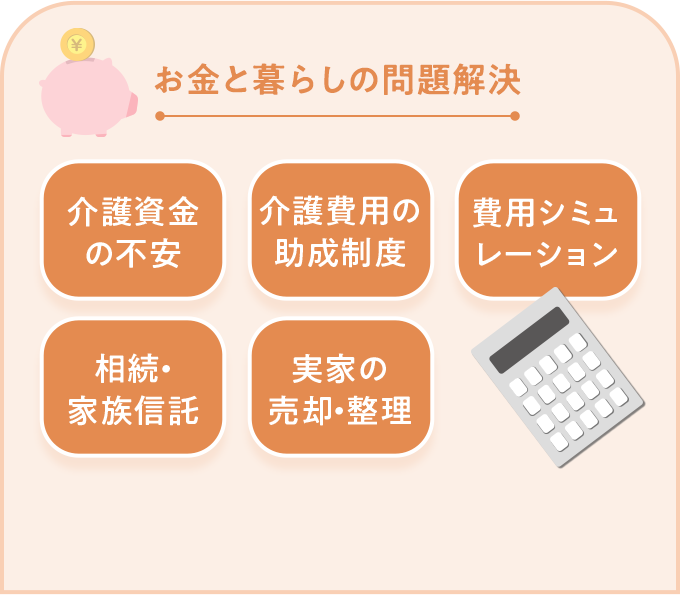 ¥

お金と暮らしの問題解決

介護資金の不安

介護費用の助成制度

費用シミュレーション

相続・家族信託

実家の売却・整理